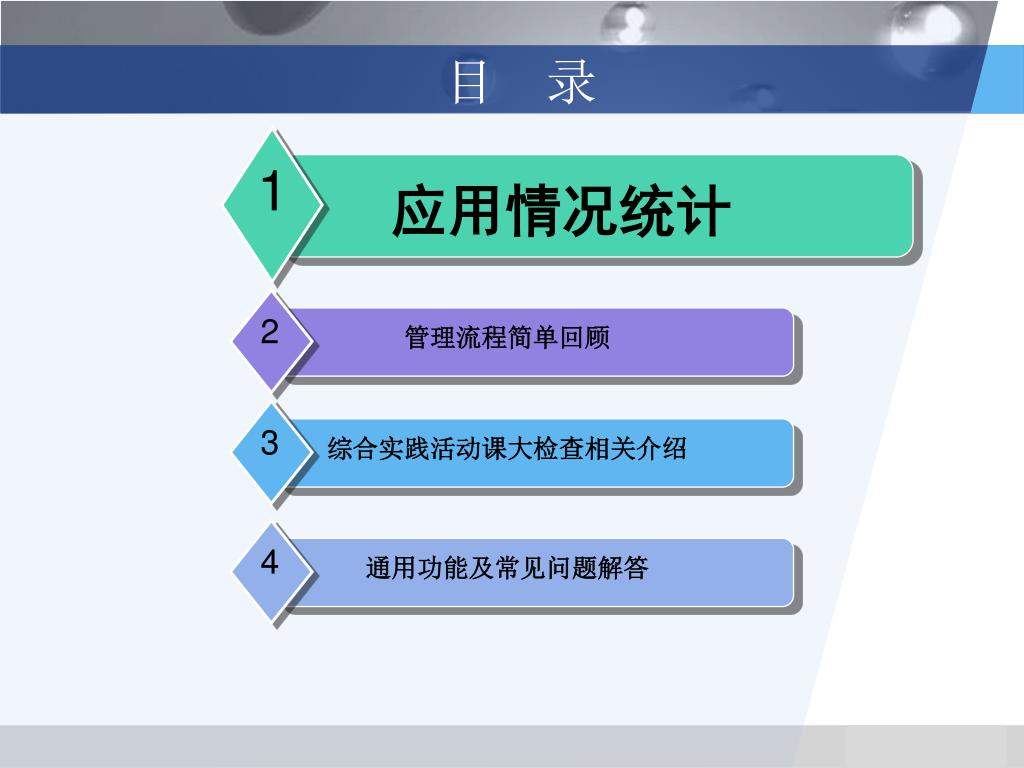 目　录

1 应用情况统计

2 管理流程简单回顾

3 综合实践活动课大检查相关介绍

4 通用功能及常见问题解答